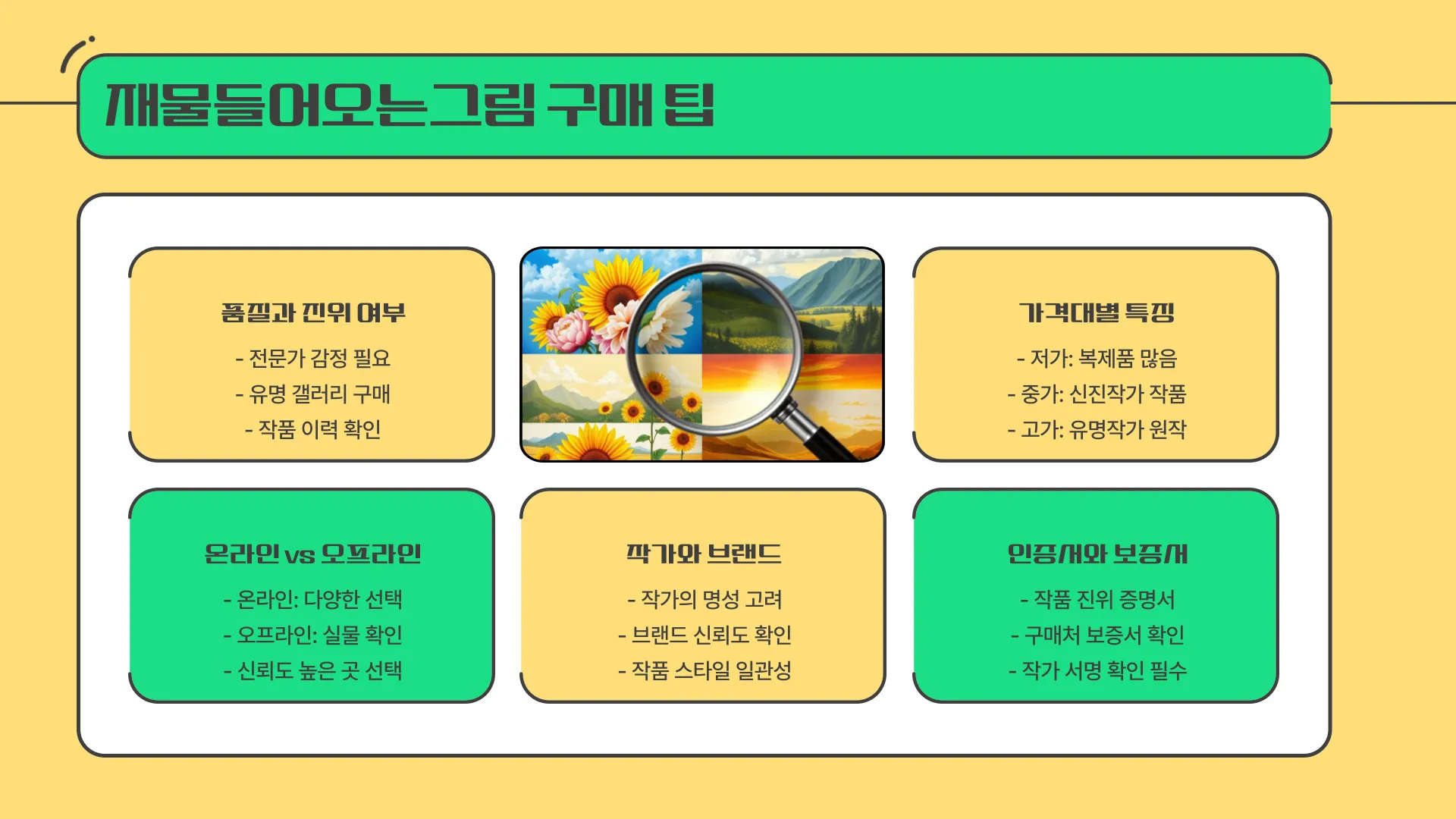 재물들어오는그림 구매 팁

품질과 진위 여부

- 전문가 감정 필요
- 유명 갤러리 구매
- 작품 이력 확인

가격대별 특징

- 저가: 복제품 많음
- 중가: 신진작가 작품
- 고가: 유명작가 원작

온라인 vs 오프라인

- 온라인: 다양한 선택
- 오프라인: 실물 확인
- 신뢰도 높은 곳 선택

작가와 브랜드

- 작가의 명성 고려
- 브랜드 신뢰도 확인
- 작품 스타일 일관성

인증서와 보증서

- 작품 진위 증명서
- 구매처 보증서 확인
- 작가 서명 확인 필수